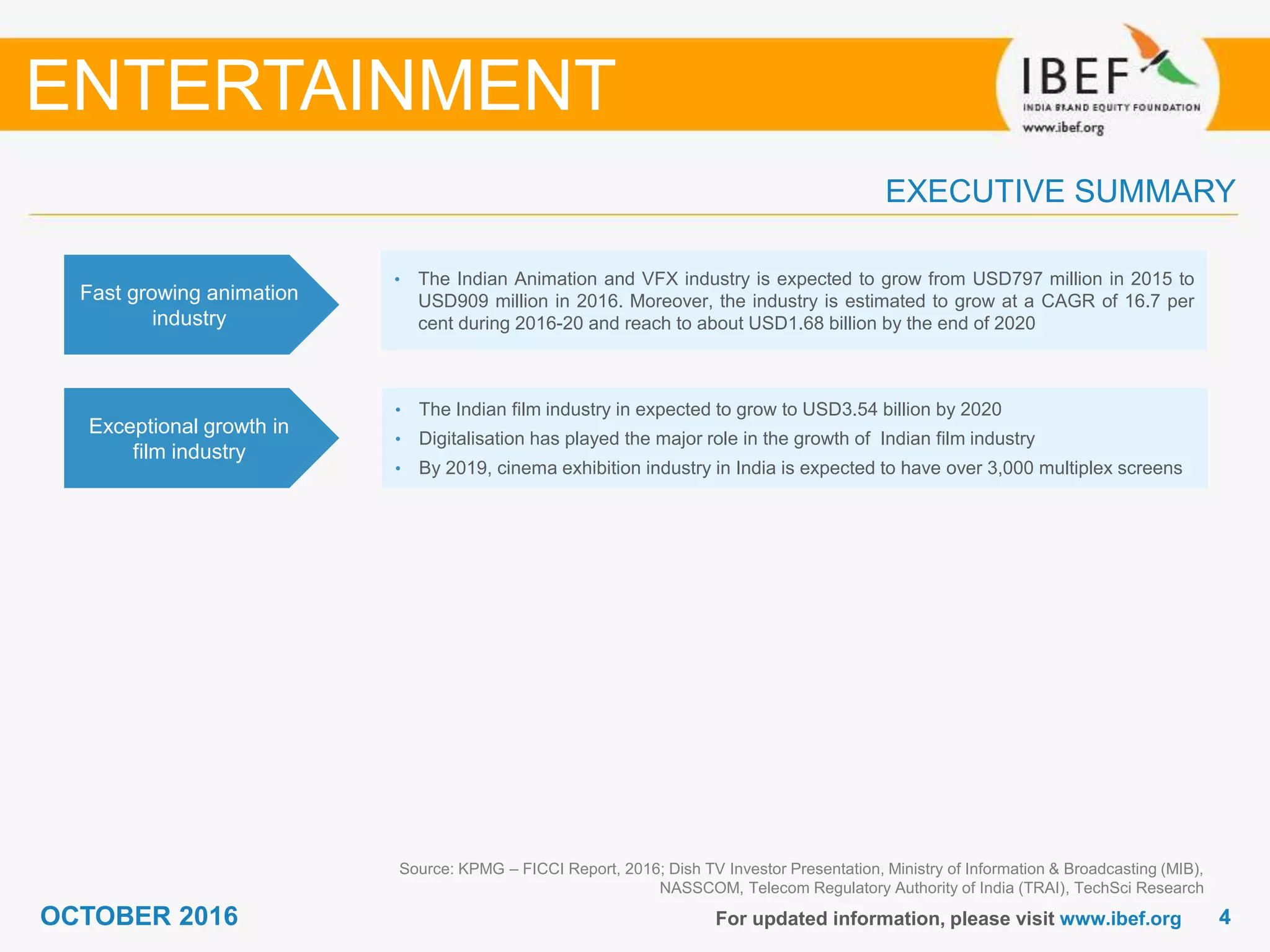 ENTERTAINMENT

IBEF
INDIA BRAND EQUITY FOUNDATION
www.ibef.org

EXECUTIVE SUMMARY

Fast growing animation industry

• The Indian Animation and VFX industry is expected to grow from USD797 million in 2015 to USD909 million in 2016. Moreover, the industry is estimated to grow at a CAGR of 16.7 per cent during 2016-20 and reach to about USD1.68 billion by the end of 2020

Exceptional growth in film industry

• The Indian film industry in expected to grow to USD3.54 billion by 2020
• Digitalisation has played the major role in the growth of Indian film industry
• By 2019, cinema exhibition industry in India is expected to have over 3,000 multiplex screens

Source: KPMG – FICCI Report, 2016; Dish TV Investor Presentation, Ministry of Information & Broadcasting (MIB), NASSCOM, Telecom Regulatory Authority of India (TRAI), TechSci Research

OCTOBER 2016

For updated information, please visit www.ibef.org 4